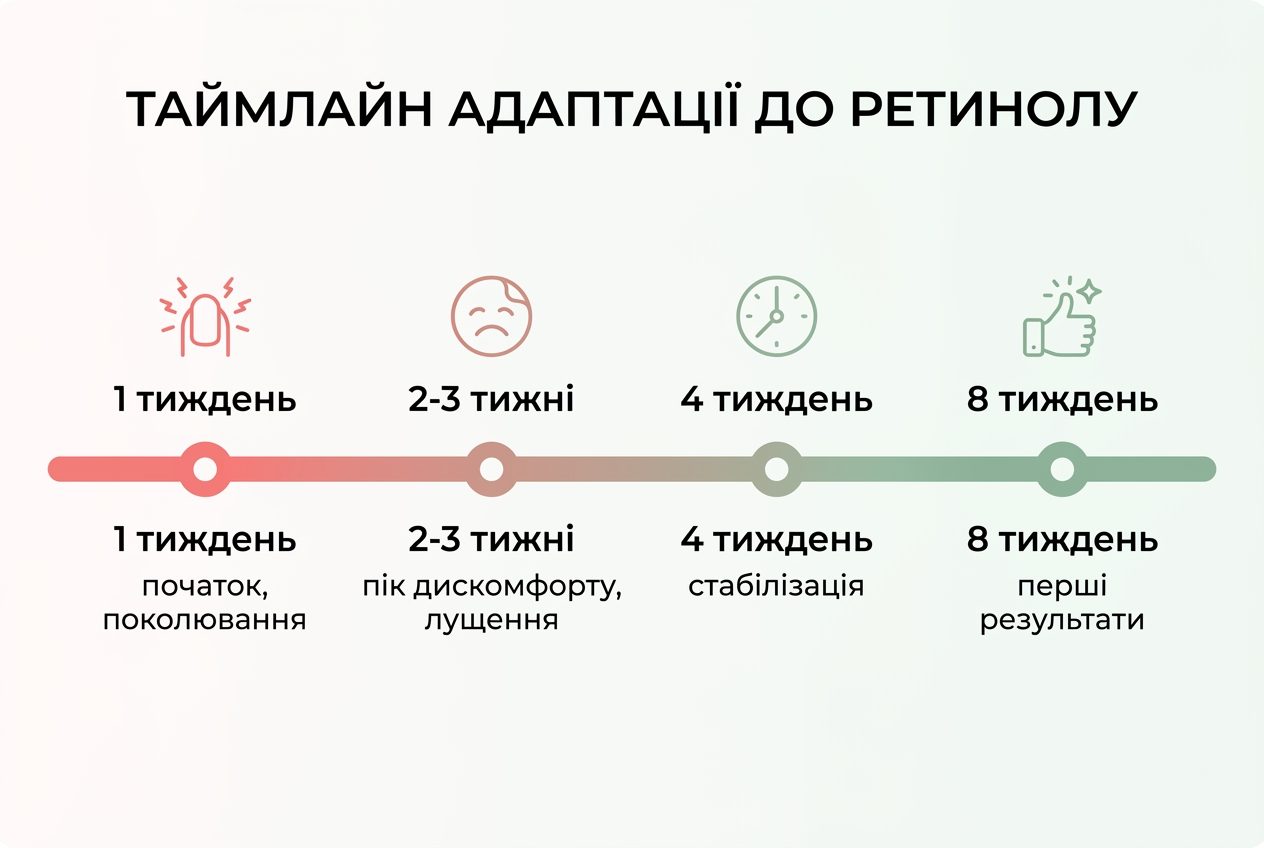 ТАЙМЛАЙН АДАПТАЦІЇ ДО РЕТИНОЛУ

1 тиждень

2-3 тижні

4 тиждень

8 тиждень

1 тиждень
початок, поколювання

2-3 тижні
пік дискомфорту, лущення

4 тиждень
стабілізація

8 тиждень
перші результати